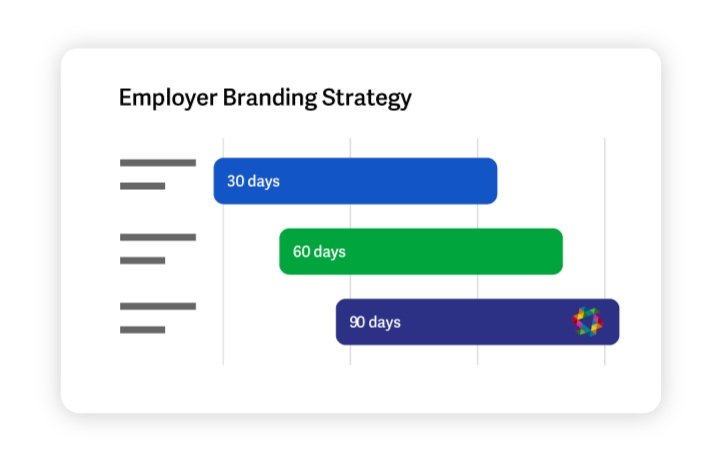 Employer Branding Strategy

30 days

60 days

90 days